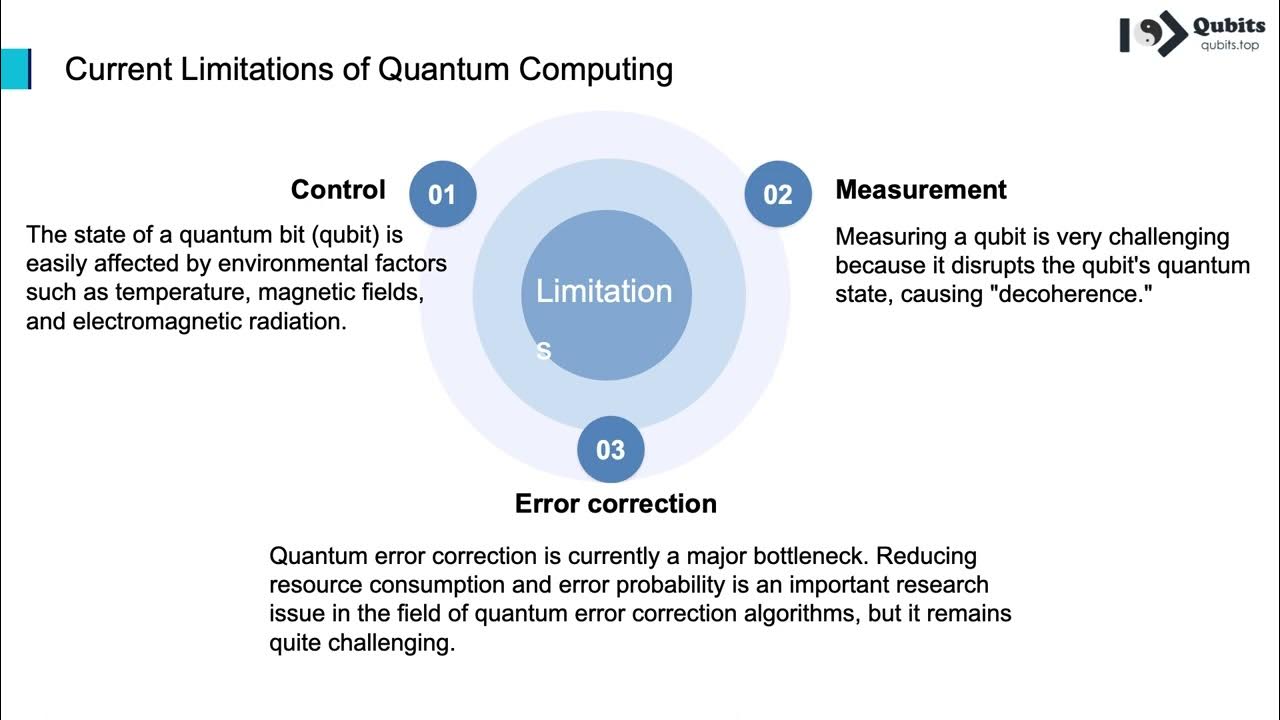 Qubits
qubits.top

Current Limitations of Quantum Computing

Control
01
The state of a quantum bit (qubit) is easily affected by environmental factors such as temperature, magnetic fields, and electromagnetic radiation.

Limitation
s

02
Measurement
Measuring a qubit is very challenging because it disrupts the qubit's quantum state, causing "decoherence."

03
Error correction
Quantum error correction is currently a major bottleneck. Reducing resource consumption and error probability is an important research issue in the field of quantum error correction algorithms, but it remains quite challenging.